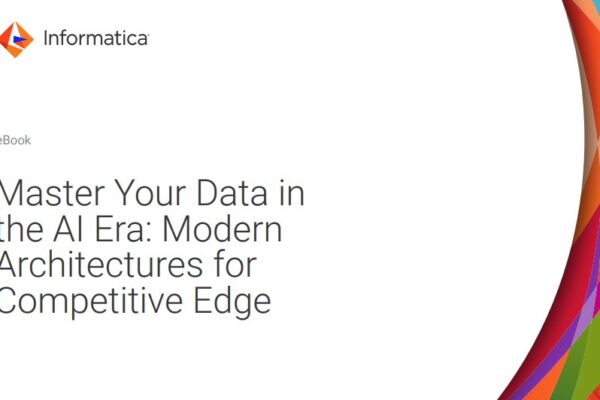 Informatica

eBook

Master Your Data in the AI Era: Modern Architectures for Competitive Edge